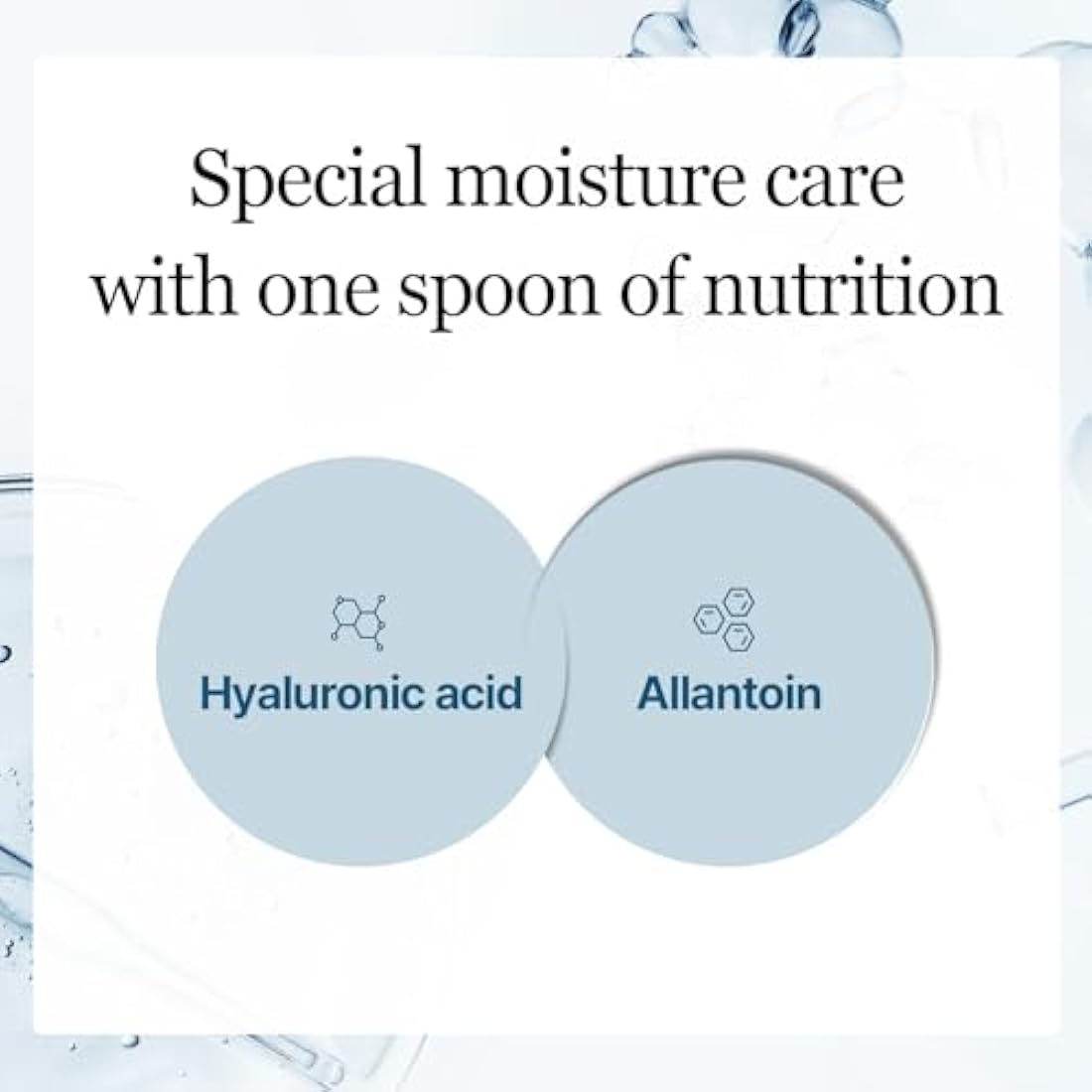 Special moisture care with one spoon of nutrition

Hyaluronic acid

Allantoin